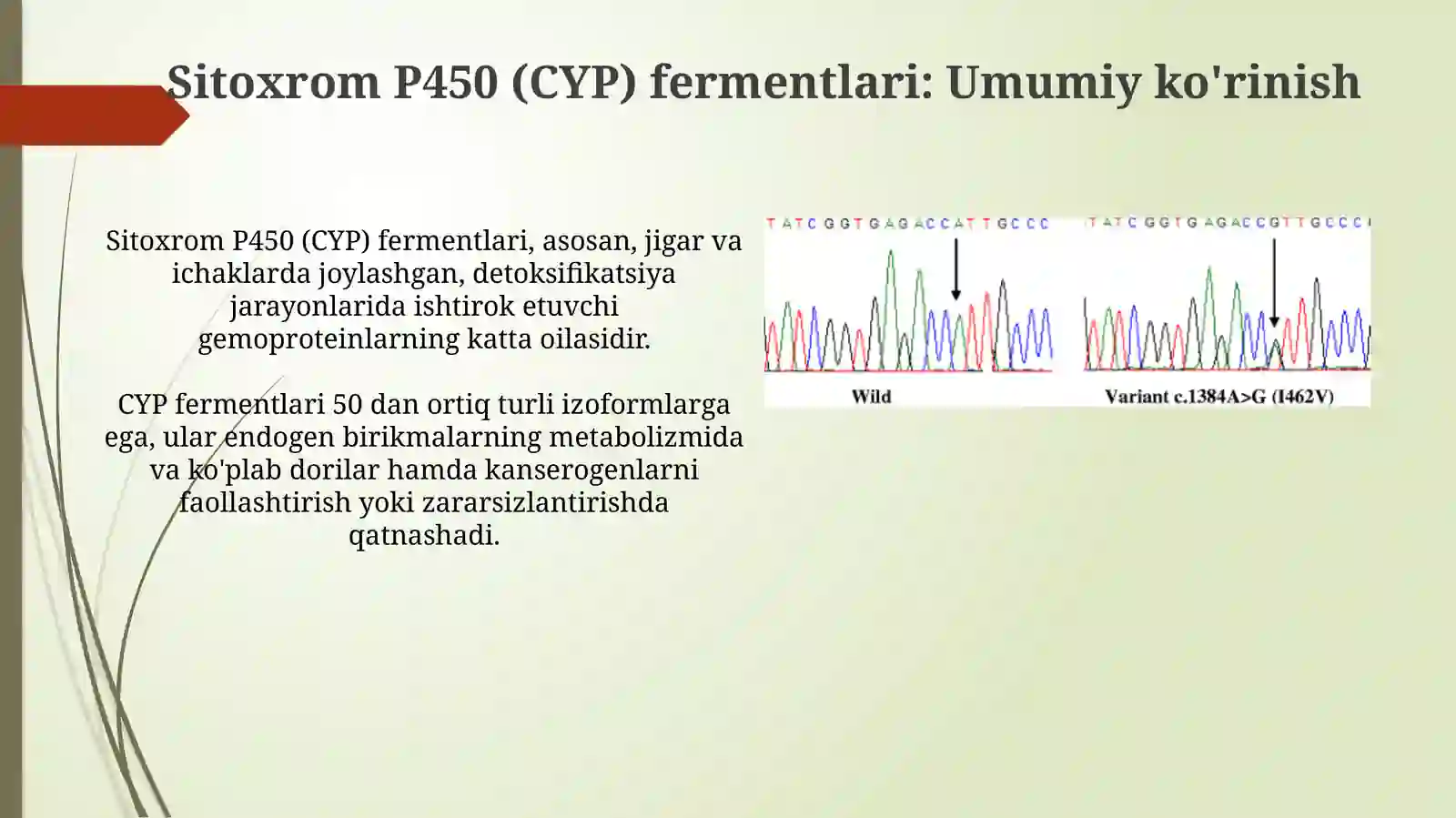 Sitoxrom P450 (CYP) fermentlari: Umumiy ko'rinish

Sitoxrom P450 (CYP) fermentlari, asosan, jigar va ichaklarda joylashgan, detoksifikatsiya jarayonlarida ishtirok etuvchi gemoproteinlarning katta oilasidir.

CYP fermentlari 50 dan ortiq turli izoformlarga ega, ular endogen birikmalarning metabolizmida va ko'plab dorilar hamda kanserogenlarni faollashtirish yoki zararsizlantirishda qatnashadi.

T A T C G G T G A G A C C A T T G C C C

Wild

T A T C G G T G A G A C C G T T G C C C

Variant c.1384A>G (I462V)